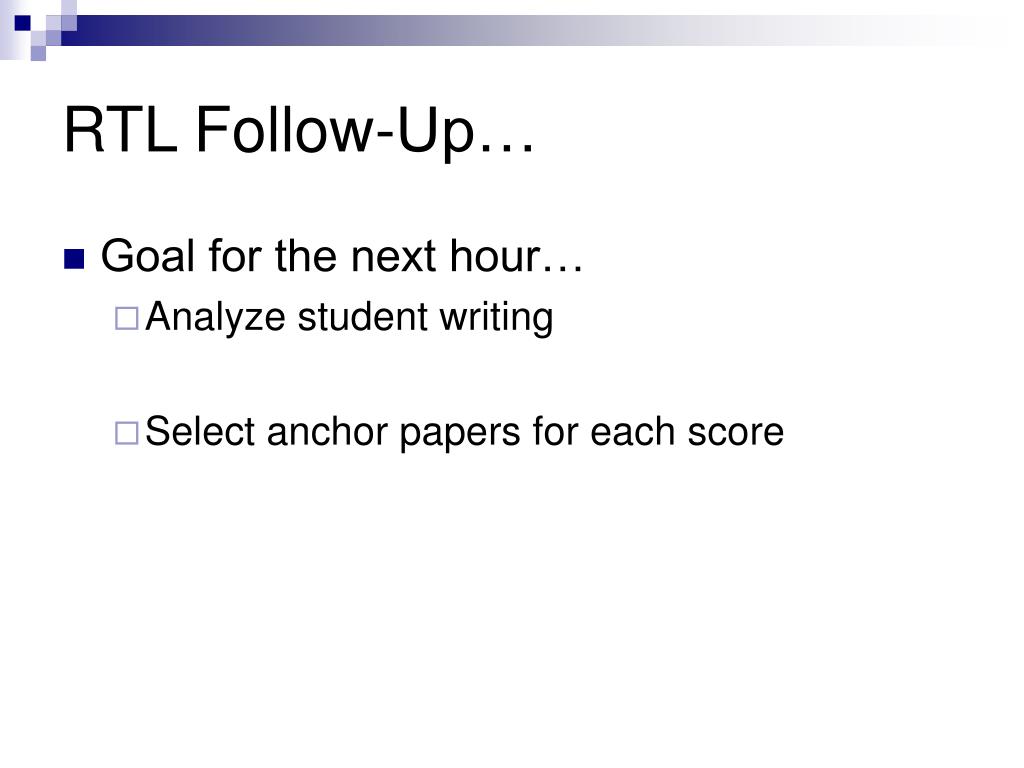 RTL Follow-Up…

Goal for the next hour…

Analyze student writing

Select anchor papers for each score